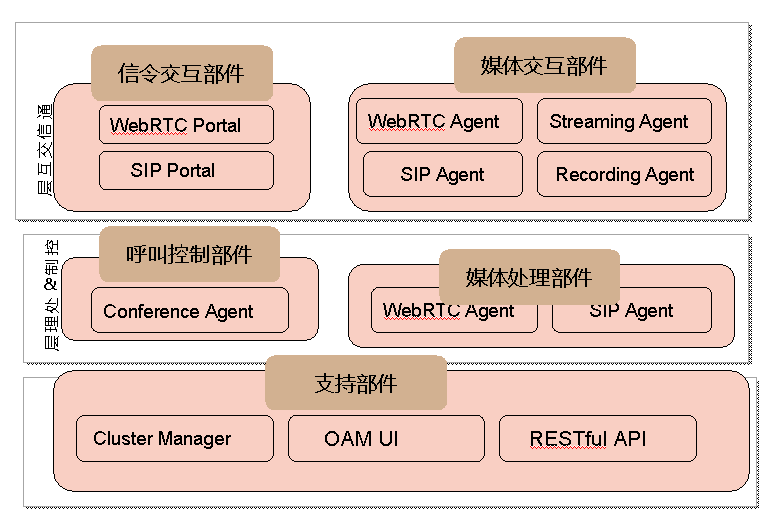 通信交互层

信令交互部件

WebRTC Portal

SIP Portal

媒体交互部件

WebRTC Agent

Streaming Agent

SIP Agent

Recording Agent

控制&处理层

呼叫控制部件

Conference Agent

媒体处理部件

WebRTC Agent

SIP Agent

支持部件

Cluster Manager

OAM UI

RESTful API